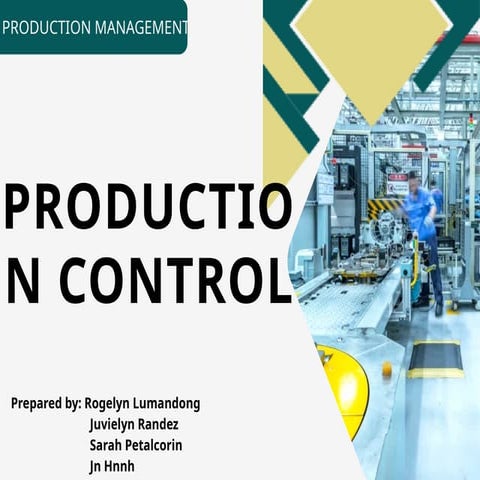 PRODUCTION MANAGEMENT

PRODUCTIO N CONTROL

Prepared by: Rogelyn Lumandong
Juvielyn Randez
Sarah Petalcorin
Jn Hnnh